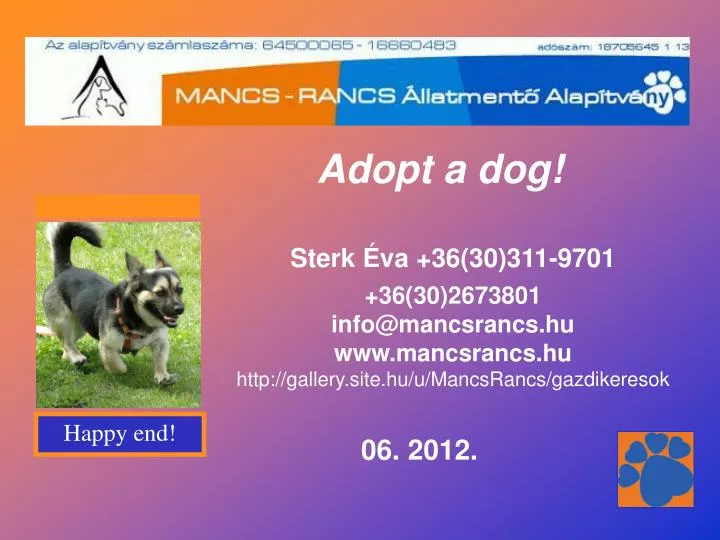 Az alapítvány számlaszáma: 64500065 - 16660483

adószám: 18705645 1 13

MANCS - RANCS Állatmentő Alapítvány

Adopt a dog!

Sterk Éva +36(30)311-9701

+36(30)2673801

info@mancsrancs.hu

www.mancsrancs.hu

http://gallery.site.hu/u/MancsRancs/gazdikeresok

Happy end!

06. 2012.